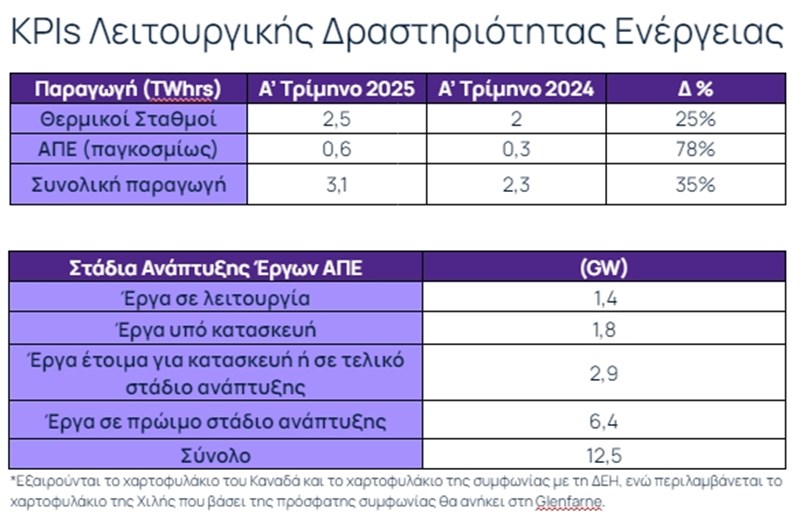 KPIs Λειτουργικής Δραστηριότητας Ενέργειας

| Παραγωγή (TWhrs) | Α' Τρίμηνο 2025 | Α' Τρίμηνο 2024 | Δ % |
|---|---|---|---|
| Θερμικοί Σταθμοί | 2,5 | 2 | 25% |
| ΑΠΕ (παγκοσμίως) | 0,6 | 0,3 | 78% |
| Συνολική παραγωγή | 3,1 | 2,3 | 35% |

| Στάδια Ανάπτυξης Έργων ΑΠΕ | (GW) |
|---|---|
| Έργα σε λειτουργία | 1,4 |
| Έργα υπό κατασκευή | 1,8 |
| Έργα έτοιμα για κατασκευή ή σε τελικό στάδιο ανάπτυξης | 2,9 |
| Έργα σε πρώιμο στάδιο ανάπτυξης | 6,4 |
| Σύνολο | 12,5 |

*Εξαιρούνται το χαρτοφυλάκιο του Καναδά και το χαρτοφυλάκιο της συμφωνίας με τη ΔΕΗ, ενώ περιλαμβάνεται το χαρτοφυλάκιο της Χιλής που βάσει της πρόσφατης συμφωνίας θα ανήκει στη Glenfarne.